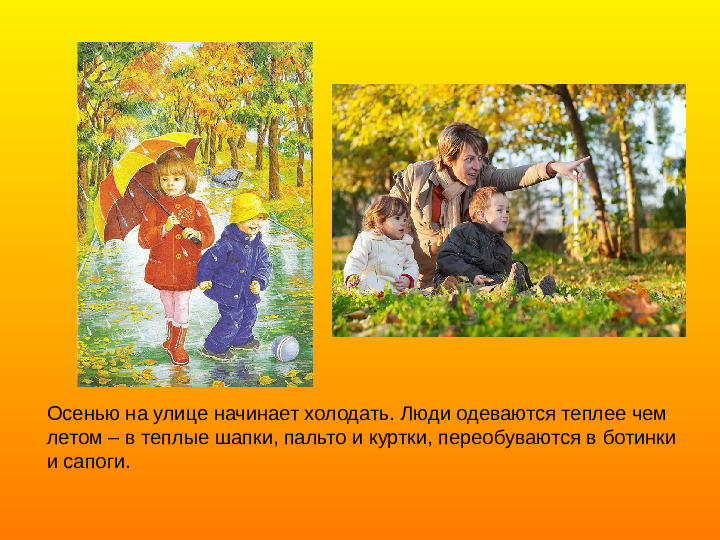 Осенью на улице начинает холодать. Люди одеваются теплее чем летом – в теплые шапки, пальто и куртки, переобуваются в ботинки и сапоги.